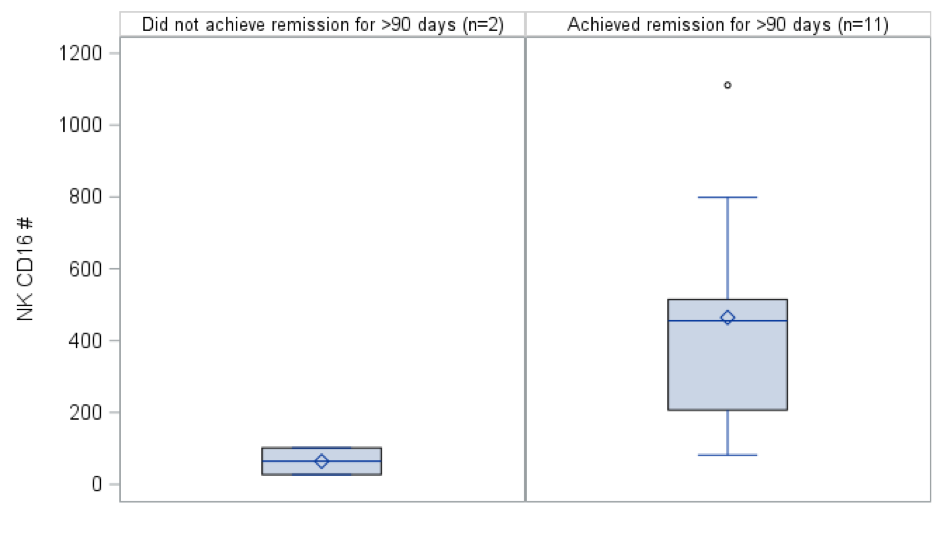 Did not achieve remission for >90 days (n=2)

Achieved remission for >90 days (n=11)

NK CD16 #

1200
1000
800
600
400
200
0